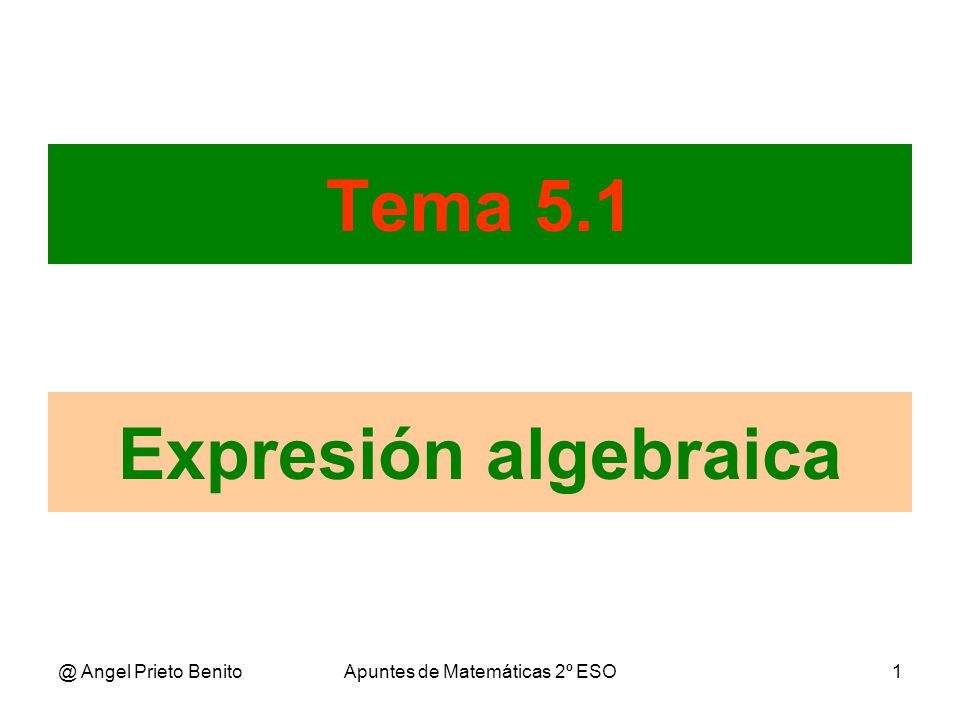 Tema 5.1

Expresión algebraica

@ Angel Prieto Benito

Apuntes de Matemáticas 2º ESO

1